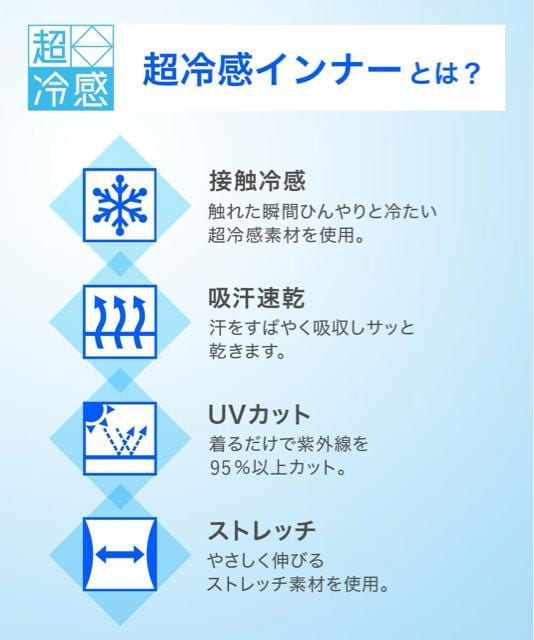 超冷感

超冷感インナーとは？

接触冷感
触れた瞬間ひんやりと冷たい超冷感素材を使用。

吸汗速乾
汗をすばやく吸収しサッと乾きます。

UVカット
着るだけで紫外線を95％以上カット。

ストレッチ
やさしく伸びるストレッチ素材を使用。